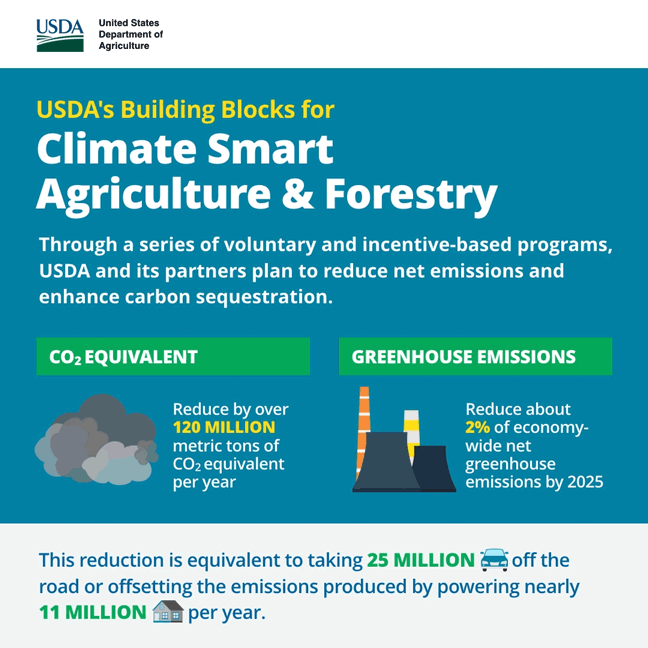 USDA United States Department of Agriculture

USDA's Building Blocks for
Climate Smart Agriculture & Forestry

Through a series of voluntary and incentive-based programs, USDA and its partners plan to reduce net emissions and enhance carbon sequestration.

$CO_2$ EQUIVALENT

Reduce by over 120 MILLION metric tons of $CO_2$ equivalent per year

GREENHOUSE EMISSIONS

Reduce about 2% of economy-wide net greenhouse emissions by 2025

This reduction is equivalent to taking 25 MILLION off the road or offsetting the emissions produced by powering nearly 11 MILLION per year.